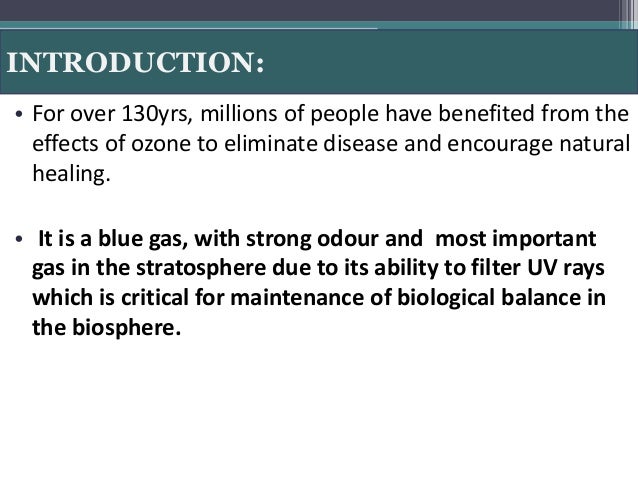 INTRODUCTION:

• For over 130yrs, millions of people have benefited from the effects of ozone to eliminate disease and encourage natural healing.

• It is a blue gas, with strong odour and most important gas in the stratosphere due to its ability to filter UV rays which is critical for maintenance of biological balance in the biosphere.